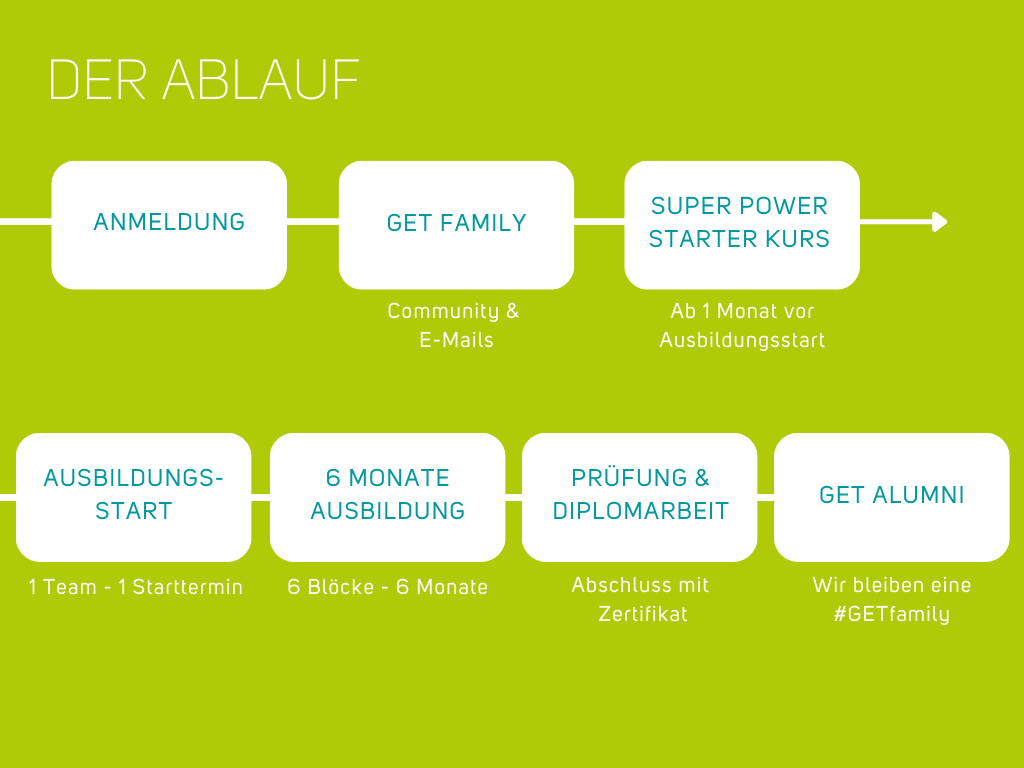 DER ABLAUF

ANMELDUNG

GET FAMILY

Community & E-Mails

SUPER POWER STARTER KURS

Ab 1 Monat vor Ausbildungsstart

AUSBILDUNGS-START

1 Team - 1 Starttermin

6 MONATE AUSBILDUNG

6 Blöcke - 6 Monate

PRÜFUNG & DIPLOMARBEIT

Abschluss mit Zertifikat

GET ALUMNI

Wir bleiben eine #GETfamily